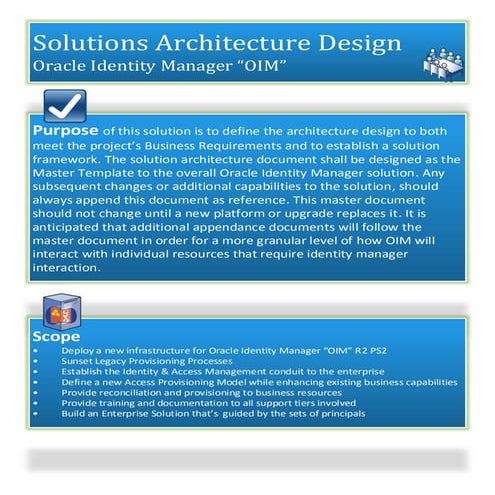 Solutions Architecture Design
Oracle Identity Manager "OIM"

Purpose of this solution is to define the architecture design to both meet the project's Business Requirements and to establish a solution framework. The solution architecture document shall be designed as the Master Template to the overall Oracle Identity Manager solution. Any subsequent changes or additional capabilities to the solution, should always append this document as reference. This master document should not change until a new platform or upgrade replaces it. It is anticipated that additional appendance documents will follow the master document in order for a more granular level of how OIM will interact with individual resources that require identity manager interaction.

Scope
• Deploy a new infrastructure for Oracle Identity Manager "OIM" R2 PS2
• Sunset Legacy Provisioning Processes
• Establish the Identity & Access Management conduit to the enterprise
• Define a new Access Provisioning Model while enhancing existing business capabilities
• Provide reconciliation and provisioning to business resources
• Provide training and documentation to all support tiers involved
• Build an Enterprise Solution that's guided by the sets of principals